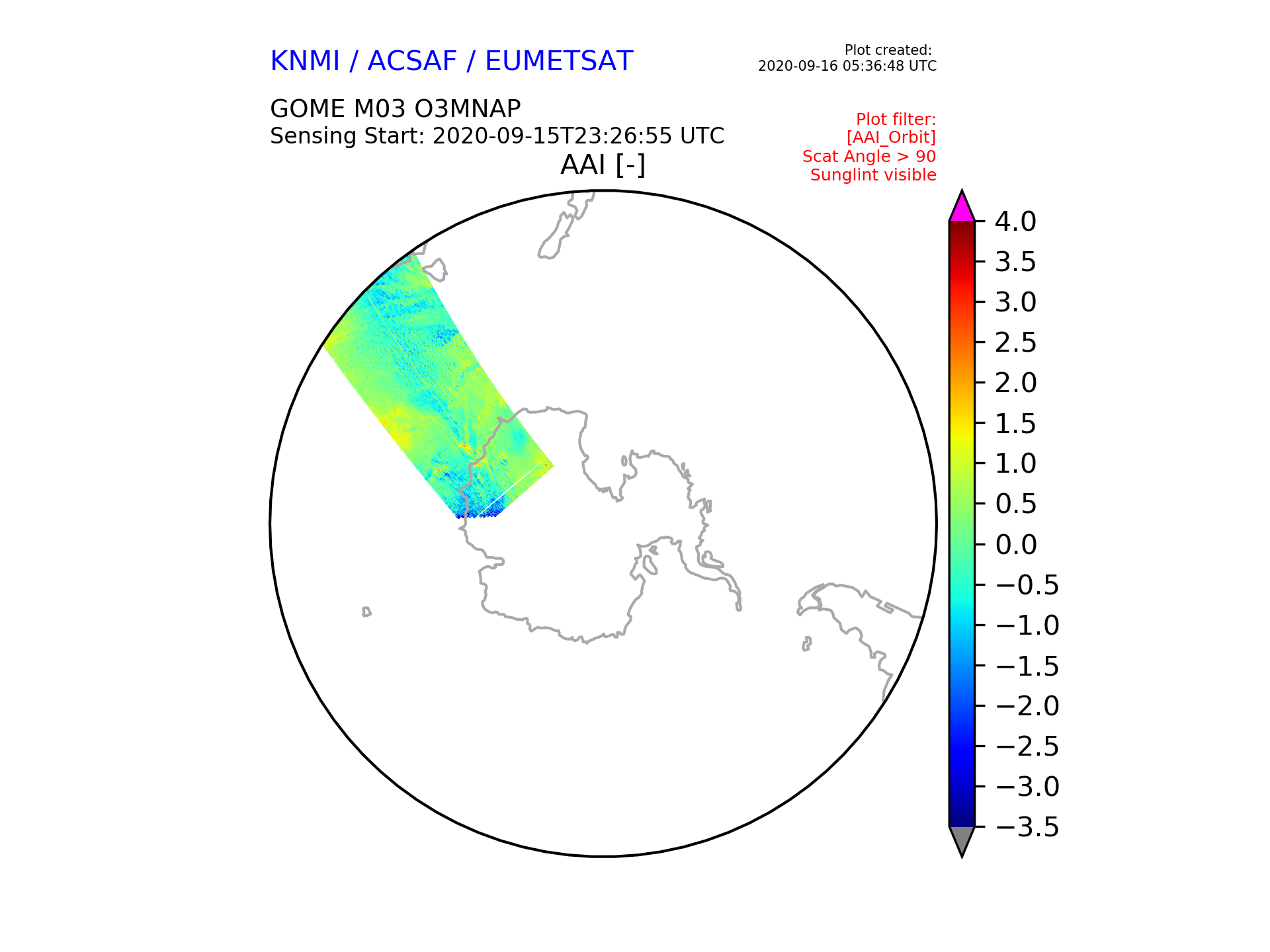 KNMI / ACSAF / EUMETSAT

Plot created:
2020-09-16 05:36:48 UTC

GOME M03 O3MNAP
Sensing Start: 2020-09-15T23:26:55 UTC

Plot filter:
[AAI_Orbit]
Scat Angle > 90
Sunglint visible

AAI [-]

4.0
3.5
3.0
2.5
2.0
1.5
1.0
0.5
0.0
−0.5
−1.0
−1.5
−2.0
−2.5
−3.0
−3.5